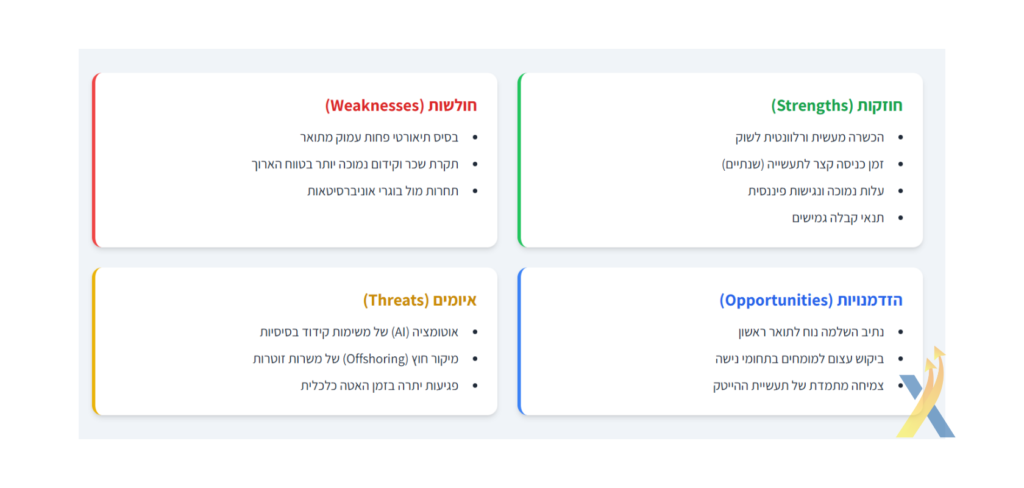 חוזקות (Strengths)

- הכשרה מעשית ורלוונטית לשוק
- זמן כניסה קצר לתעשייה (שנתיים)
- עלות נמוכה ונגישות פיננסית
- תנאי קבלה גמישים

חולשות (Weaknesses)

- בסיס תיאורטי פחות עמוק מתואר
- תקרת שכר וקידום נמוכה יותר בטווח הארוך
- תחרות מול בוגרי אוניברסיטאות

הזדמנויות (Opportunities)

- נתיב השלמה נוח לתואר ראשון
- ביקוש עצום למומחים בתחומי נישה
- צמיחה מתמדת של תעשיית ההייטק

איומים (Threats)

- אוטומציה (AI) של משימות קידוד בסיסיות
- מיקור חוץ (Offshoring) של משרות זוטרות
- פגיעות יתרה בזמן האטה כלכלית